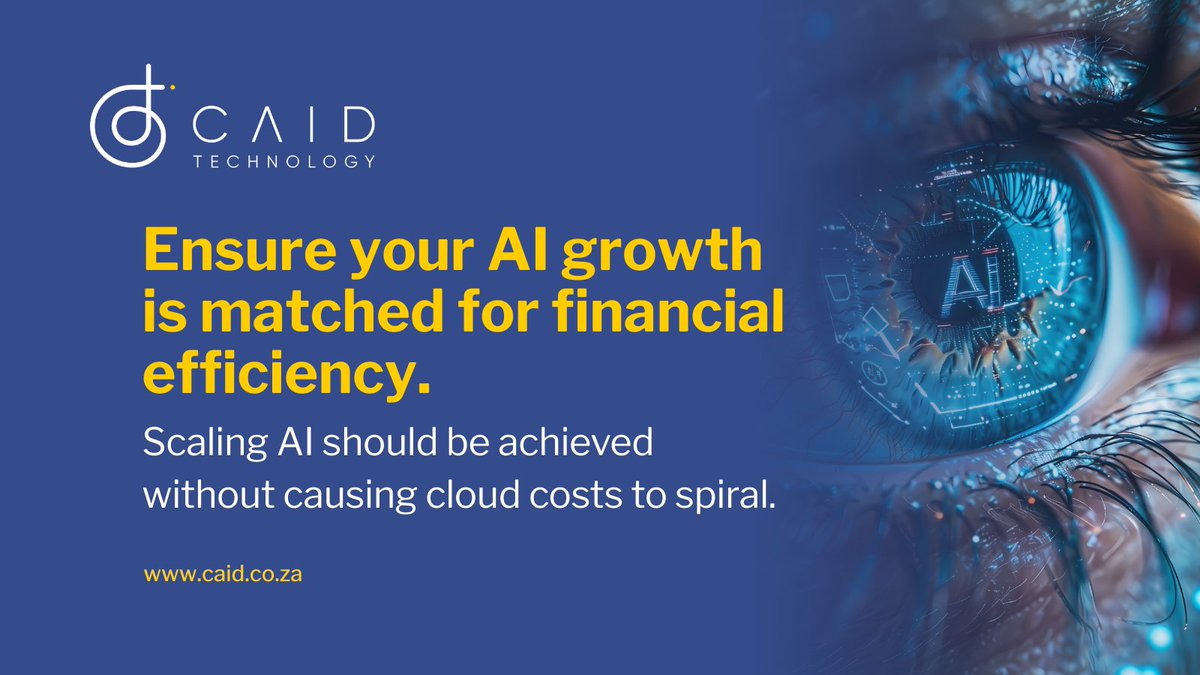 CAID
TECHNOLOGY

Ensure your AI growth is matched for financial efficiency.

Scaling AI should be achieved without causing cloud costs to spiral.

www.caid.co.za

AI